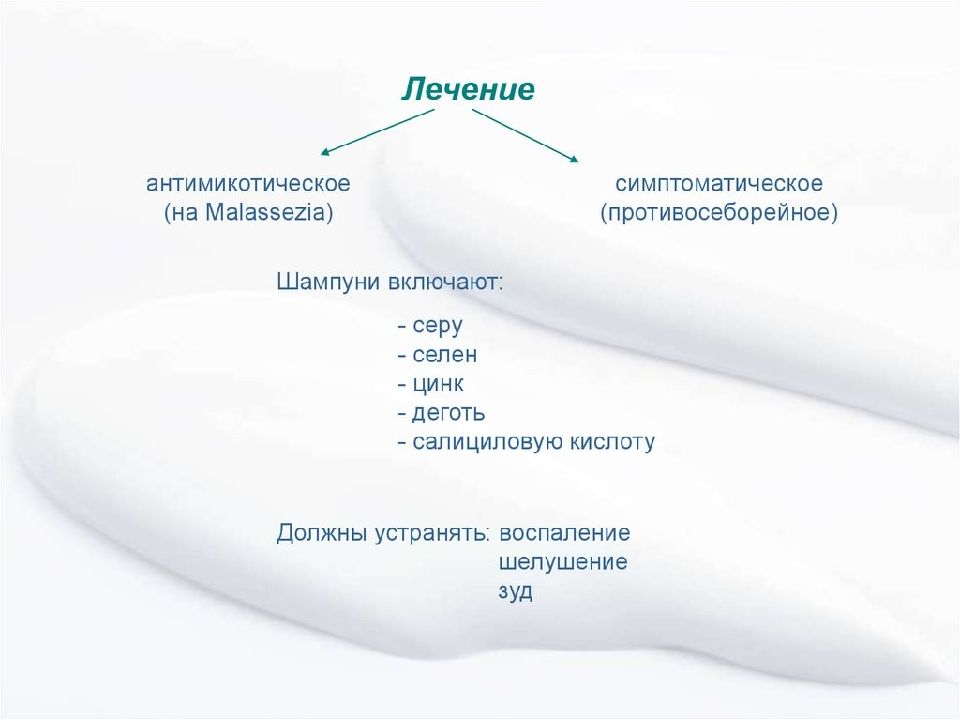 Лечение

антимикотическое
(на Malassezia)

симптоматическое
(противосеборейное)

Шампуни включают:

- серу
- селен
- цинк
- деготь
- салициловую кислоту

Должны устранять: воспаление
шелушение
зуд